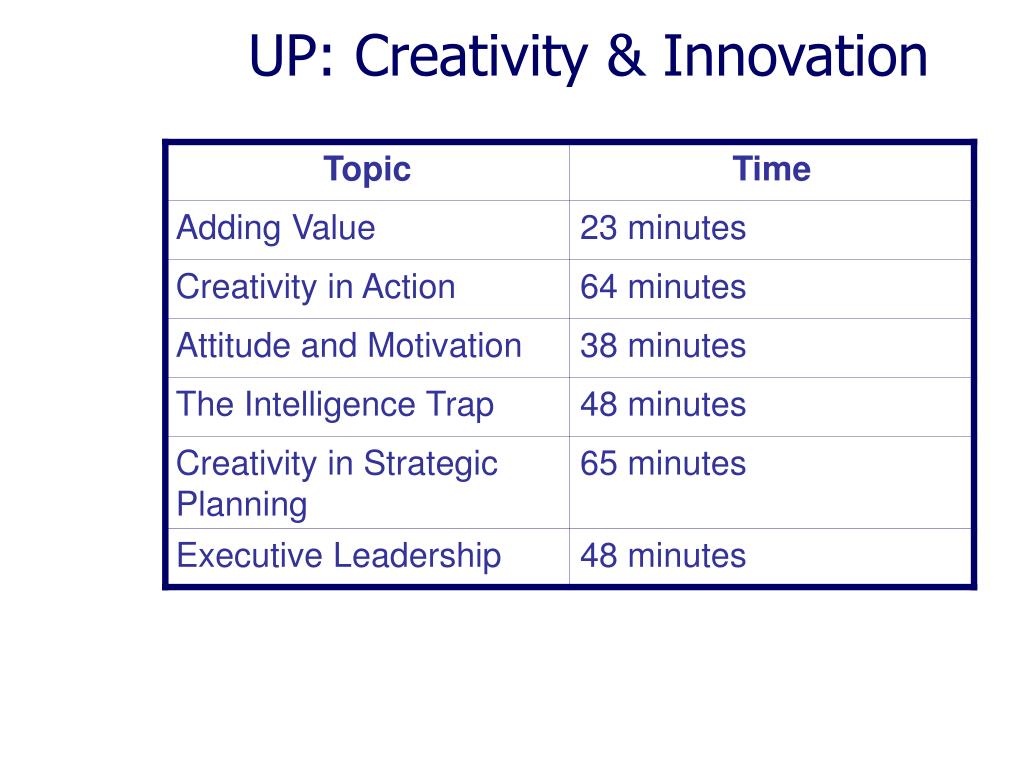 UP: Creativity & Innovation

| Topic | Time |
|---|---|
| Adding Value | 23 minutes |
| Creativity in Action | 64 minutes |
| Attitude and Motivation | 38 minutes |
| The Intelligence Trap | 48 minutes |
| Creativity in Strategic Planning | 65 minutes |
| Executive Leadership | 48 minutes |